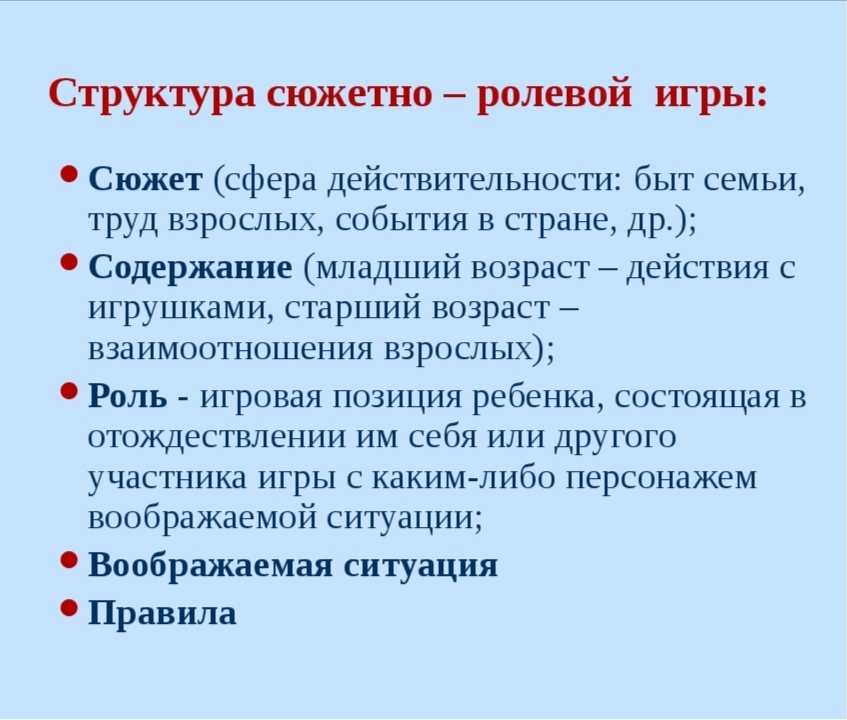 Структура сюжетно – ролевой игры:

• Сюжет (сфера действительности: быт семьи, труд взрослых, события в стране, др.);
• Содержание (младший возраст – действия с игрушками, старший возраст – взаимоотношения взрослых);
• Роль - игровая позиция ребенка, состоящая в отождествлении им себя или другого участника игры с каким-либо персонажем воображаемой ситуации;
• Воображаемая ситуация
• Правила